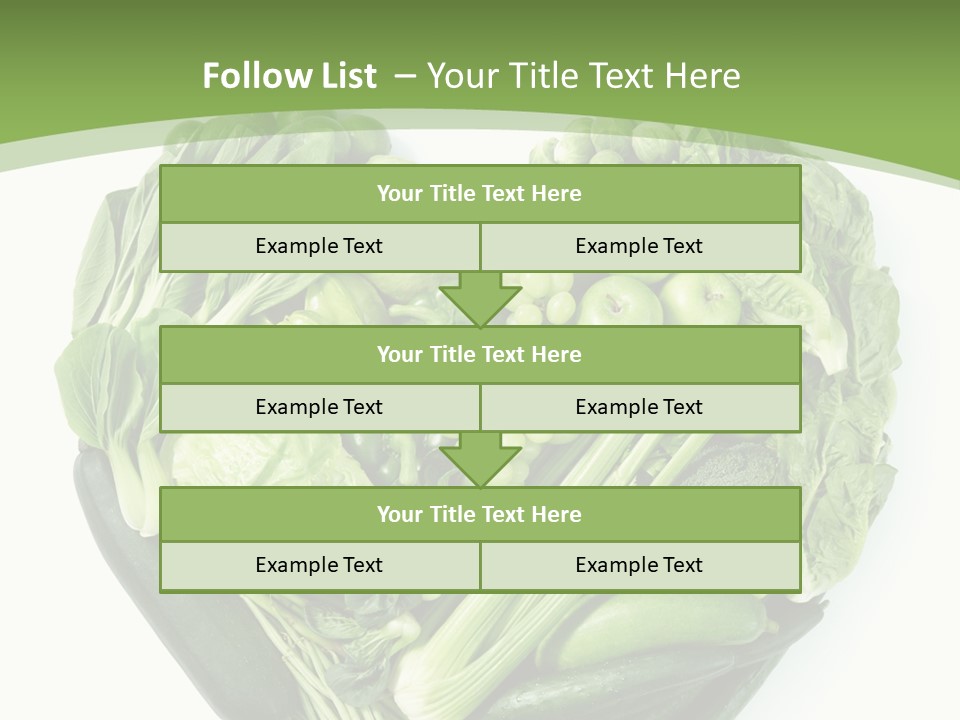 Follow List – Your Title Text Here

Your Title Text Here

Example Text

Example Text

Your Title Text Here

Example Text

Example Text

Your Title Text Here

Example Text

Example Text